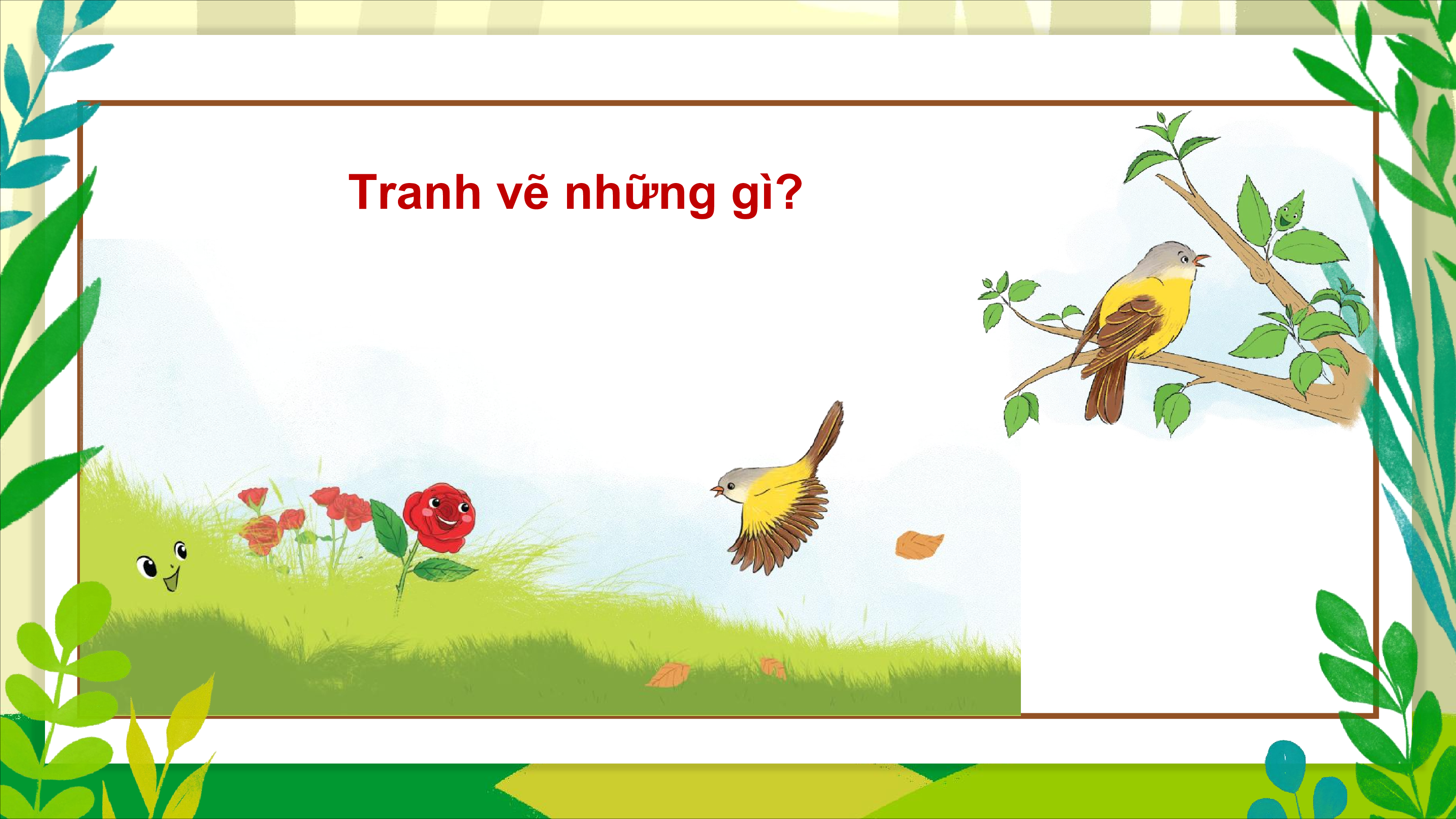 Tranh vẽ những gì?